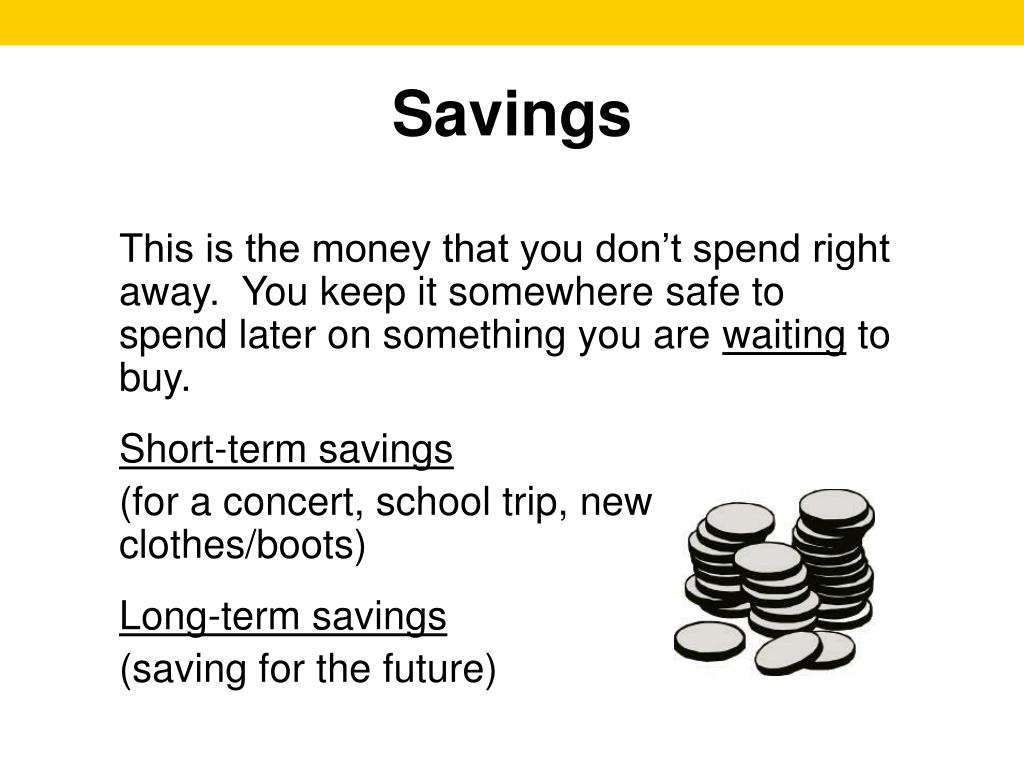 Savings

This is the money that you don’t spend right away.  You keep it somewhere safe to spend later on something you are waiting to buy.

Short-term savings

(for a concert, school trip, new clothes/boots)

Long-term savings

(saving for the future)